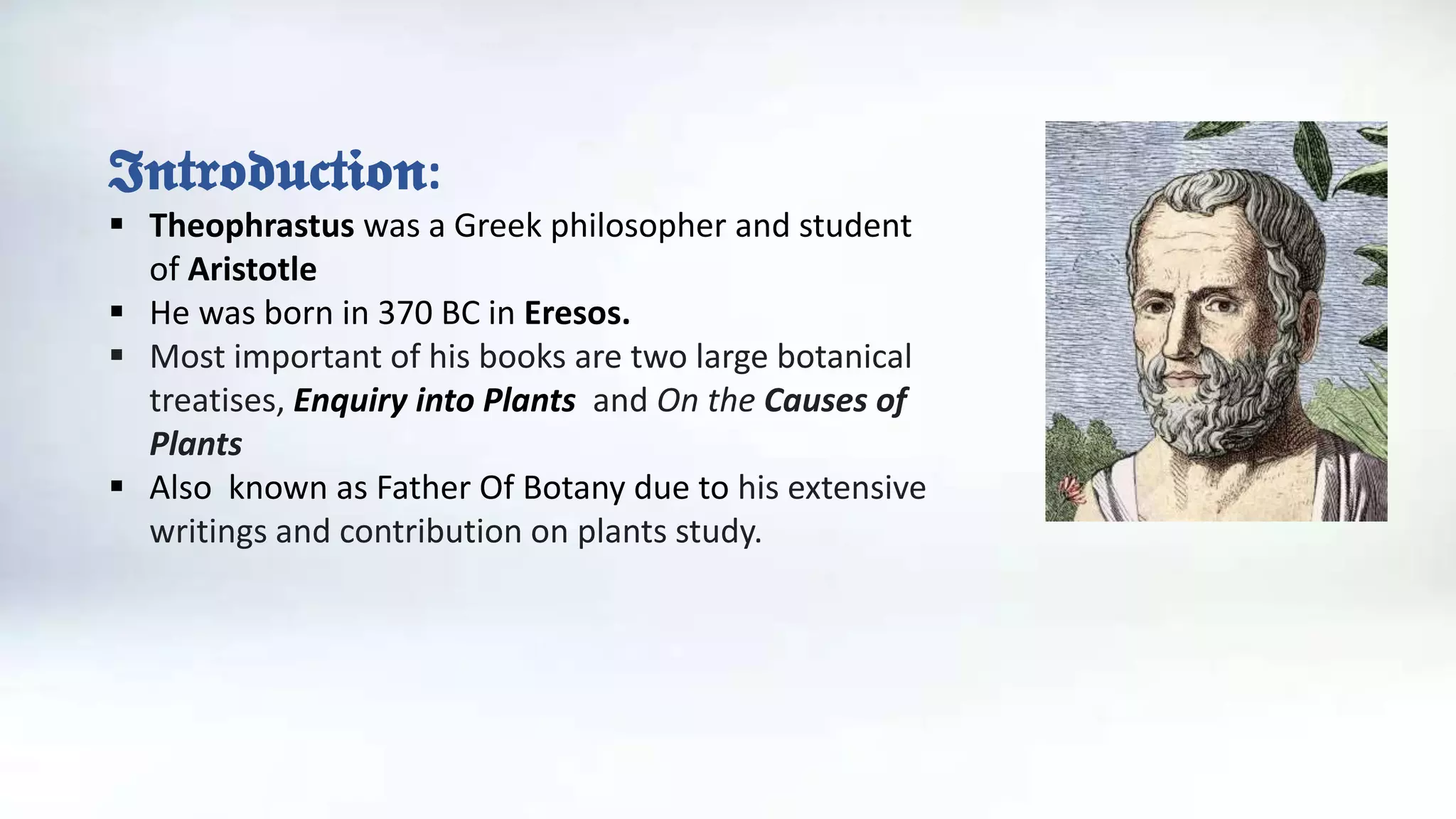 Introduction:

▪ Theophrastus was a Greek philosopher and student of Aristotle

▪ He was born in 370 BC in Eresos.

▪ Most important of his books are two large botanical treatises, Enquiry into Plants and On the Causes of Plants

▪ Also known as Father Of Botany due to his extensive writings and contribution on plants study.